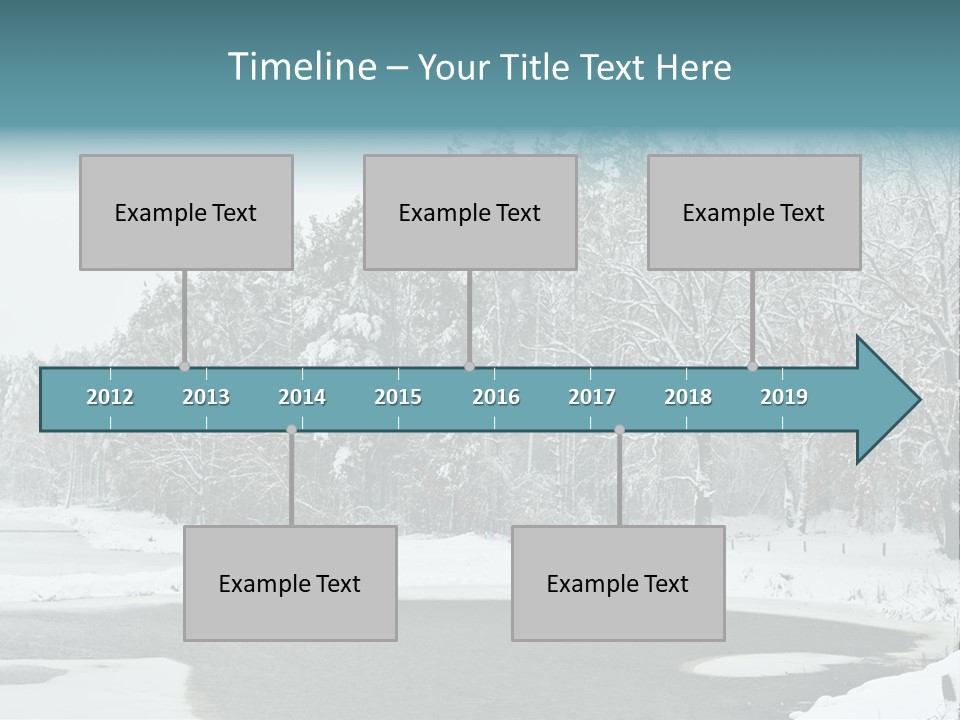 Timeline – Your Title Text Here

Example Text

Example Text

Example Text

2012 2013 2014 2015 2016 2017 2018 2019

Example Text

Example Text